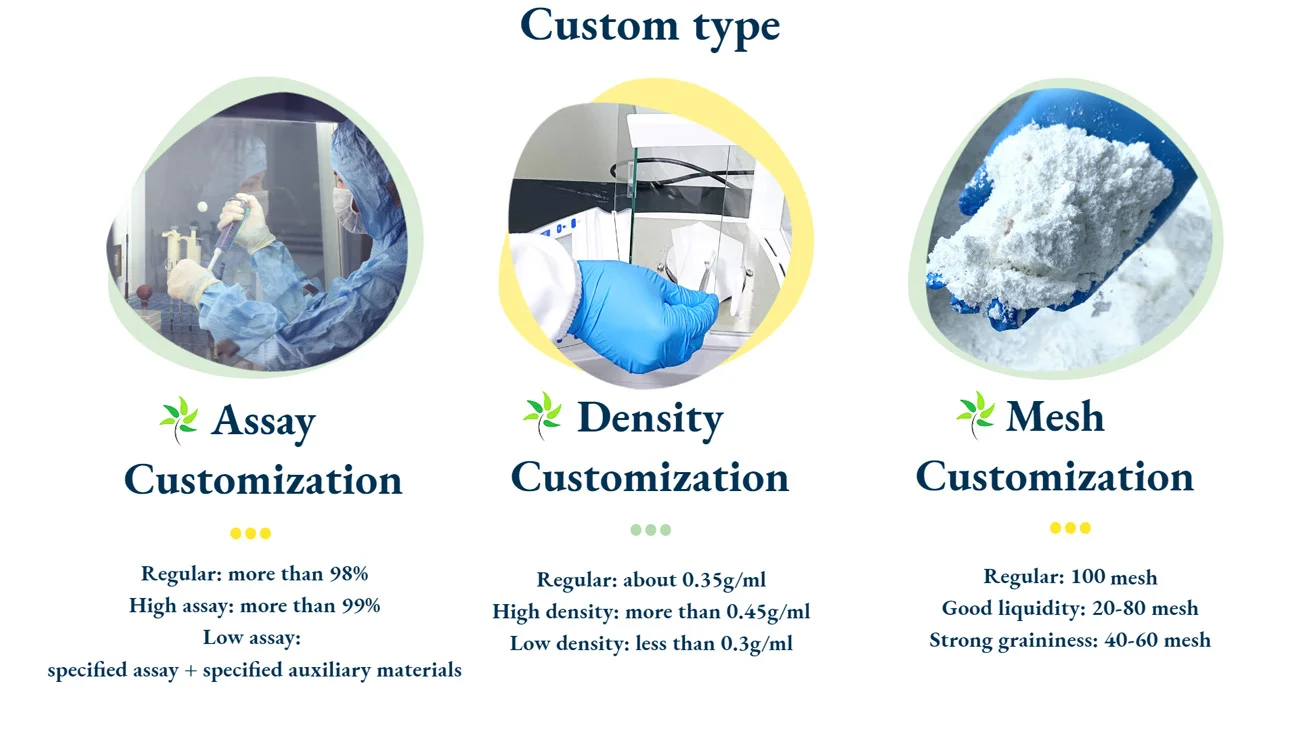 Custom type

Assay Customization

Regular: more than 98%
High assay: more than 99%
Low assay:
specified assay + specified auxiliary materials

Density Customization

Regular: about 0.35g/ml
High density: more than 0.45g/ml
Low density: less than 0.3g/ml

Mesh Customization

Regular: 100 mesh
Good liquidity: 20-80 mesh
Strong graininess: 40-60 mesh